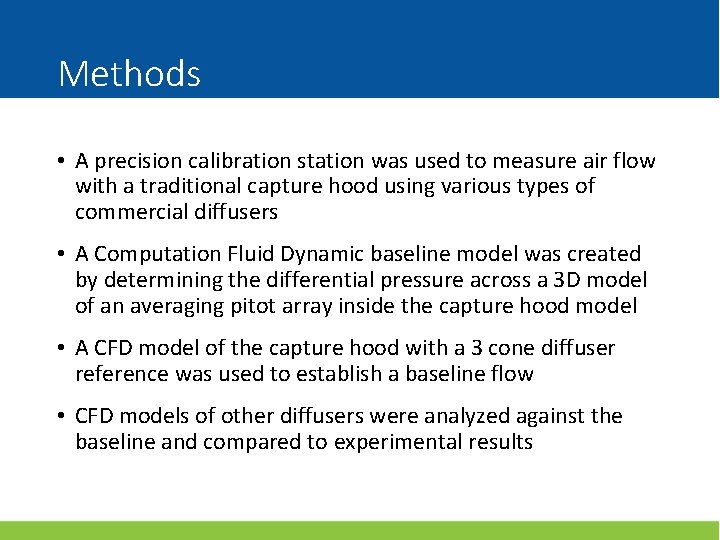 Methods

• A precision calibration station was used to measure air flow with a traditional capture hood using various types of commercial diffusers

• A Computation Fluid Dynamic baseline model was created by determining the differential pressure across a 3D model of an averaging pitot array inside the capture hood model

• A CFD model of the capture hood with a 3 cone diffuser reference was used to establish a baseline flow

• CFD models of other diffusers were analyzed against the baseline and compared to experimental results